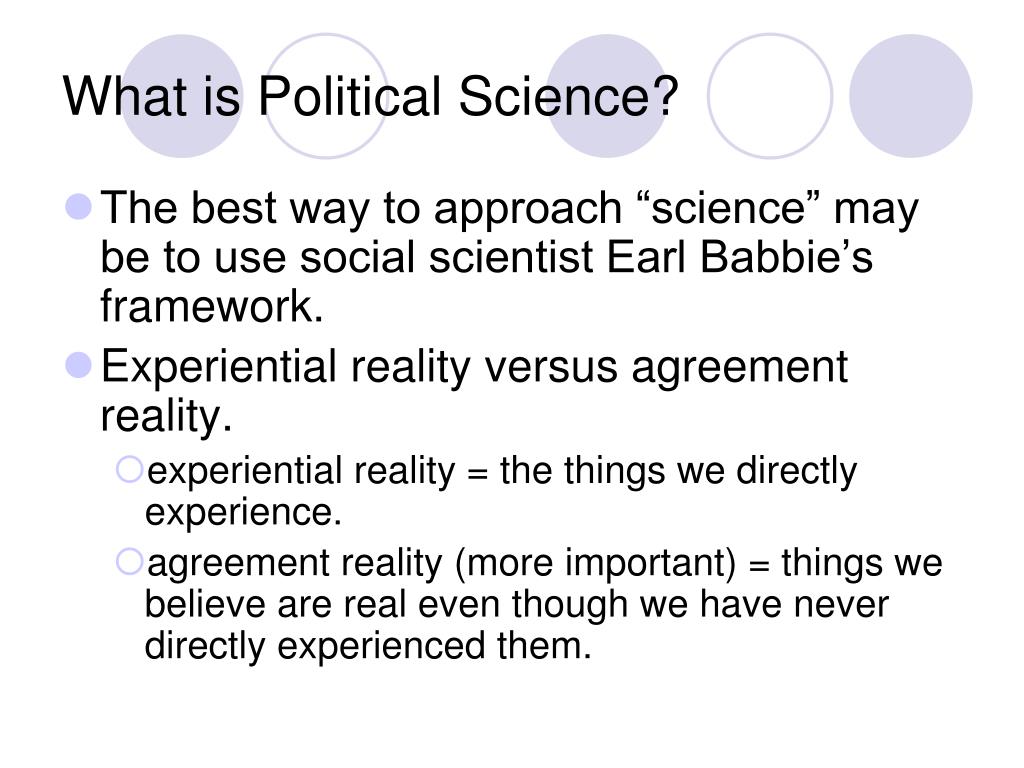 What is Political Science?

The best way to approach “science” may be to use social scientist Earl Babbie’s framework.

Experiential reality versus agreement reality.

experiential reality = the things we directly experience.

agreement reality (more important) = things we believe are real even though we have never directly experienced them.